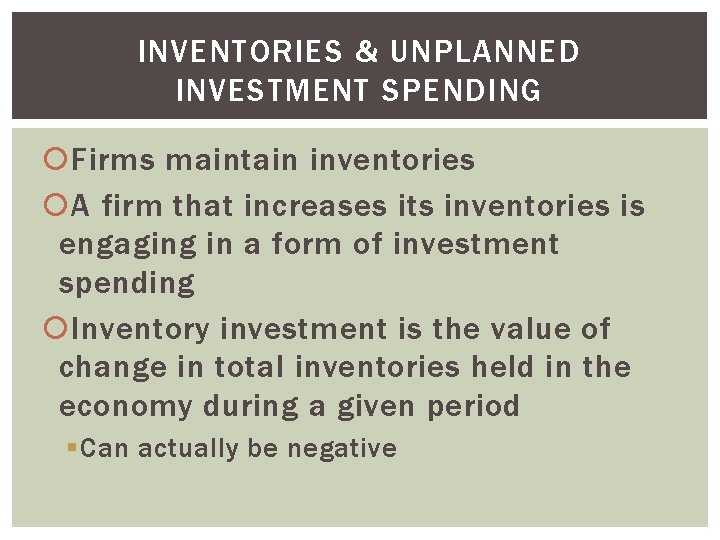 INVENTORIES & UNPLANNED INVESTMENT SPENDING

Firms maintain inventories

A firm that increases its inventories is engaging in a form of investment spending

Inventory investment is the value of change in total inventories held in the economy during a given period

Can actually be negative